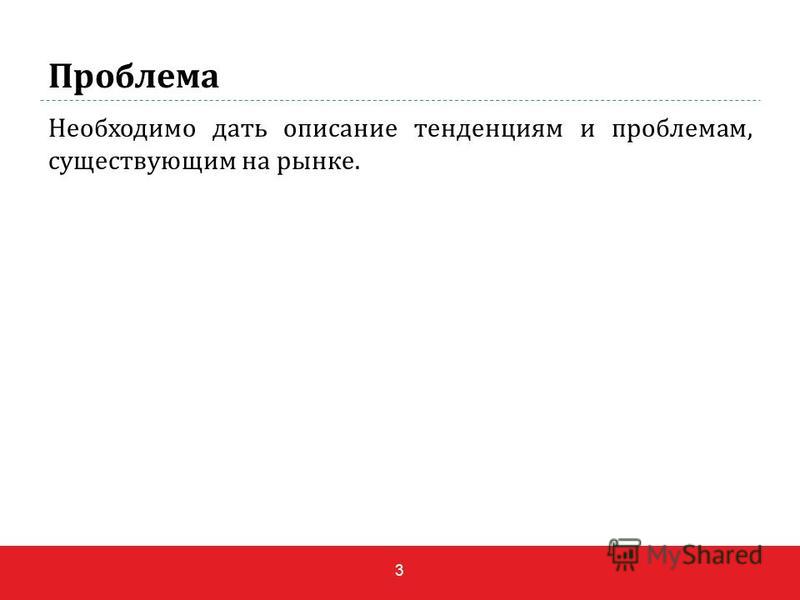 Проблема

Необходимо дать описание тенденциям и проблемам, существующим на рынке.

3

MyShared